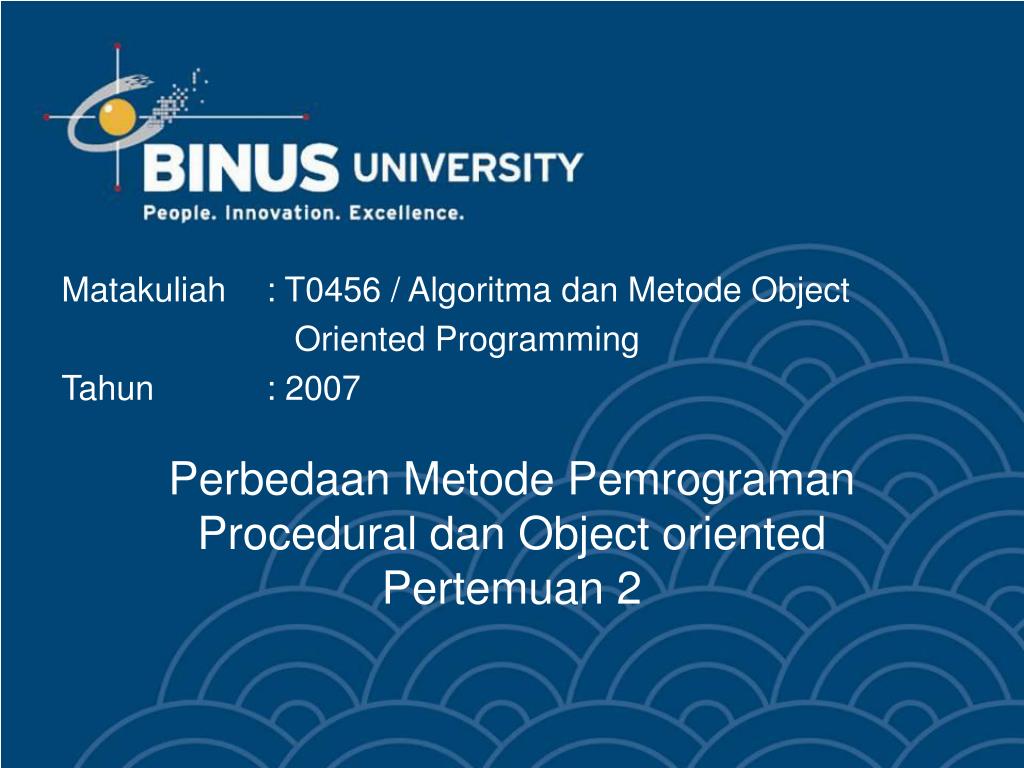 BINUS UNIVERSITY
People. Innovation. Excellence.

Matakuliah : T0456 / Algoritma dan Metode Object Oriented Programming
Tahun : 2007

Perbedaan Metode Pemrograman Procedural dan Object oriented
Pertemuan 2